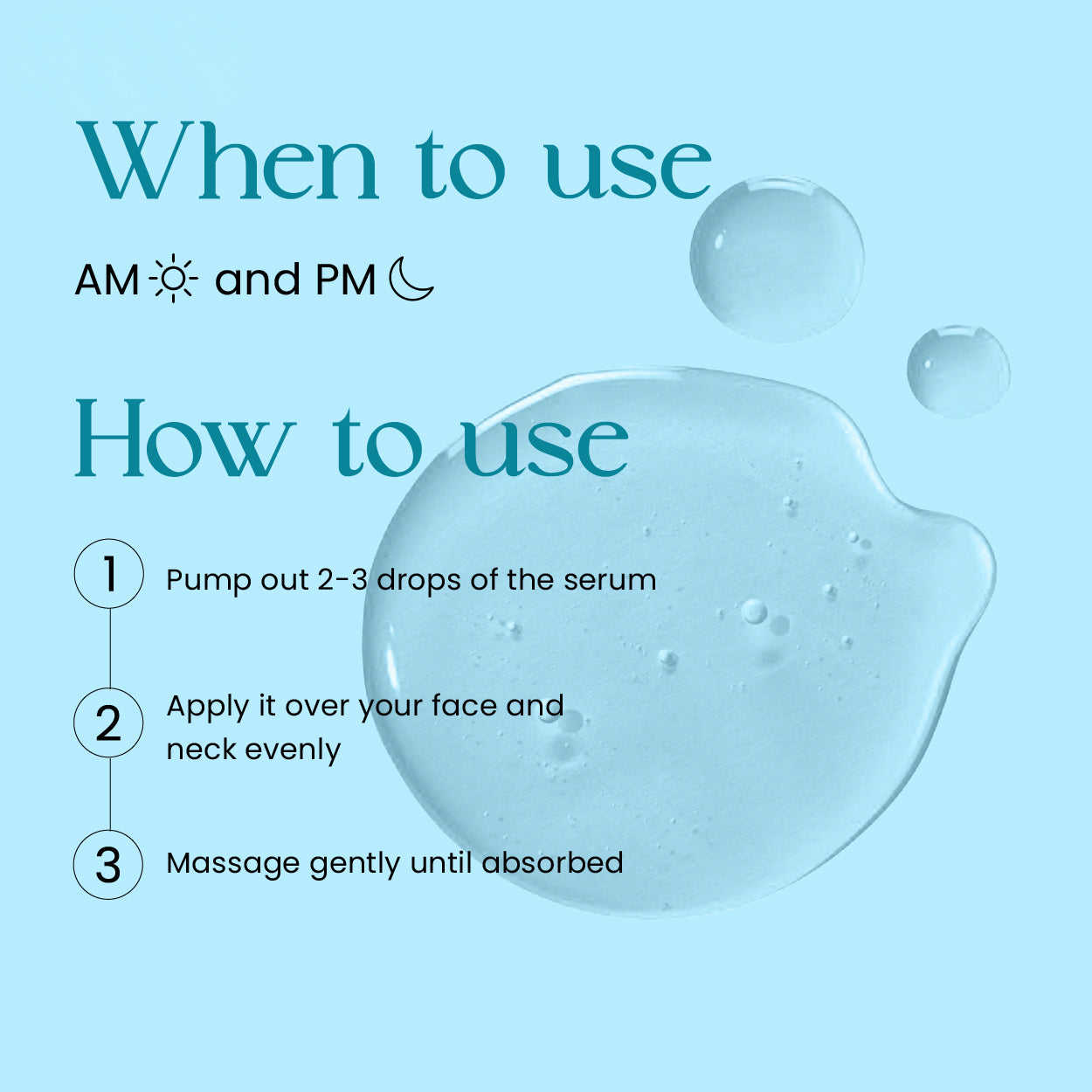 When to use

AM and PM

How to use

1 Pump out 2-3 drops of the serum

2 Apply it over your face and neck evenly

3 Massage gently until absorbed